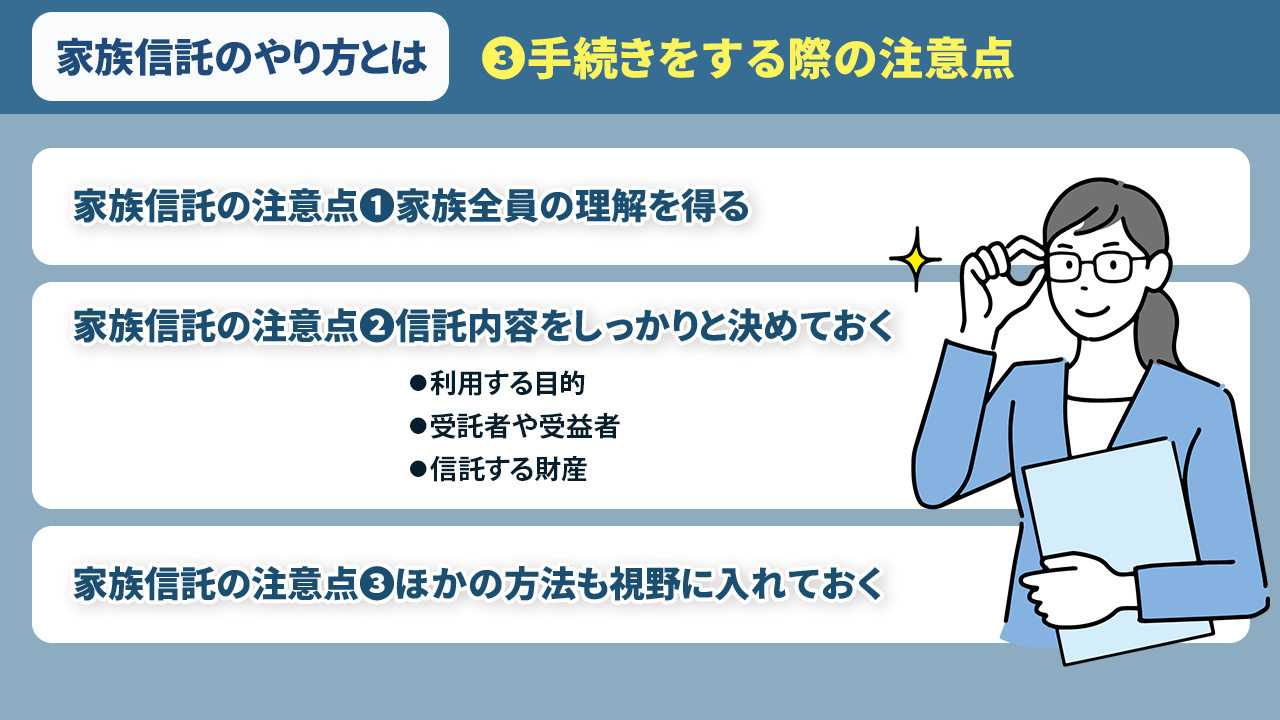 家族信託のやり方とは

❸手続きをする際の注意点

家族信託の注意点❶家族全員の理解を得る

家族信託の注意点❷信託内容をしっかりと決めておく

●利用する目的
●受託者や受益者
●信託する財産

家族信託の注意点❸ほかの方法も視野に入れておく